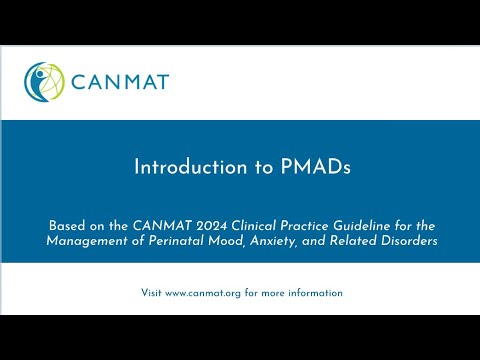 CANMAT

Introduction to PMADs

Based on the CANMAT 2024 Clinical Practice Guideline for the Management of Perinatal Mood, Anxiety, and Related Disorders

Visit www.canmat.org for more information